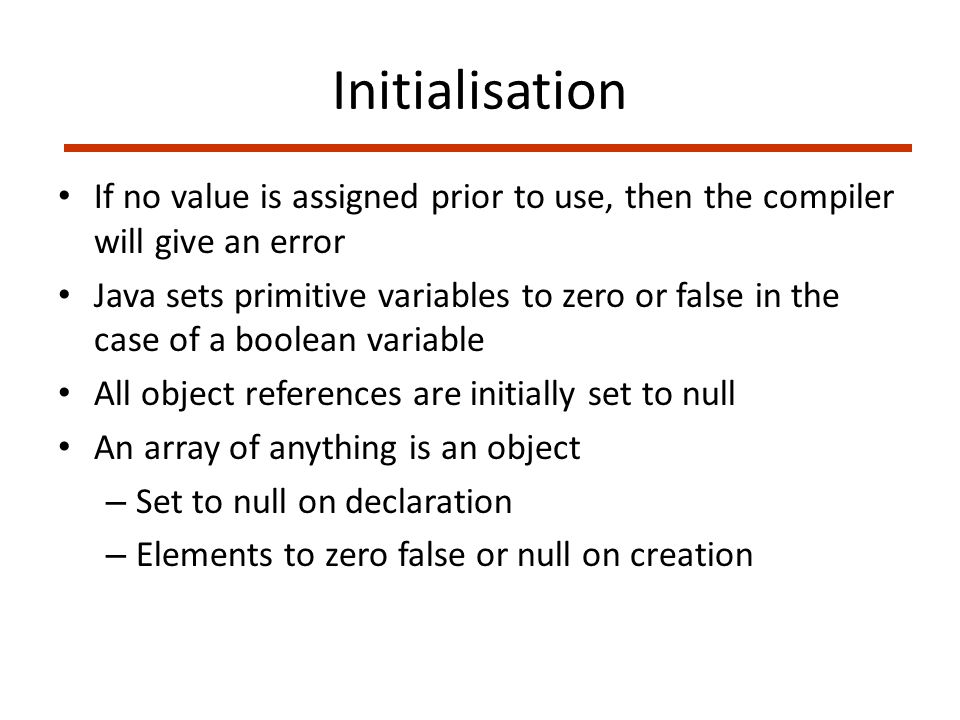 Initialisation

• If no value is assigned prior to use, then the compiler will give an error
• Java sets primitive variables to zero or false in the case of a boolean variable
• All object references are initially set to null
• An array of anything is an object
  – Set to null on declaration
  – Elements to zero false or null on creation